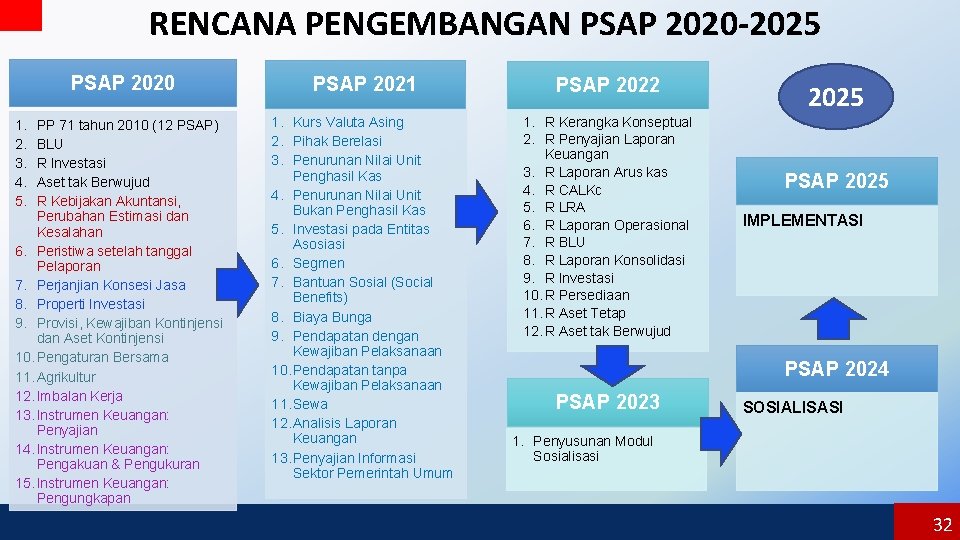 RENCANA PENGEMBANGAN PSAP 2020-2025

PSAP 2020

1. PP 71 tahun 2010 (12 PSAP)
2. BLU
3. R Investasi
4. Aset tak Berwujud
5. R Kebijakan Akuntansi, Perubahan Estimasi dan Kesalahan
6. Peristiwa setelah tanggal Pelaporan
7. Perjanjian Konsesi Jasa
8. Properti Investasi
9. Provisi, Kewajiban Kontinjensi dan Aset Kontinjensi
10. Pengaturan Bersama
11. Agrikultur
12. Imbalan Kerja
13. Instrumen Keuangan: Penyajian
14. Instrumen Keuangan: Pengakuan & Pengukuran
15. Instrumen Keuangan: Pengungkapan

PSAP 2021

1. Kurs Valuta Asing
2. Pihak Berelasi
3. Penurunan Nilai Unit Penghasil Kas
4. Penurunan Nilai Unit Bukan Penghasil Kas
5. Investasi pada Entitas Asosiasi
6. Segmen
7. Bantuan Sosial (Social Benefits)
8. Biaya Bunga
9. Pendapatan dengan Kewajiban Pelaksanaan
10. Pendapatan tanpa Kewajiban Pelaksanaan
11. Sewa
12. Analisis Laporan Keuangan
13. Penyajian Informasi Sektor Pemerintah Umum

PSAP 2022

1. R Kerangka Konseptual
2. R Penyajian Laporan Keuangan
3. R Laporan Arus kas
4. R CALKc
5. R LRA
6. R Laporan Operasional
7. R BLU
8. R Laporan Konsolidasi
9. R Investasi
10. R Persediaan
11. R Aset Tetap
12. R Aset tak Berwujud

PSAP 2023

1. Penyusunan Modul Sosialisasi

2025

PSAP 2025

IMPLEMENTASI

PSAP 2024

SOSIALISASI

32